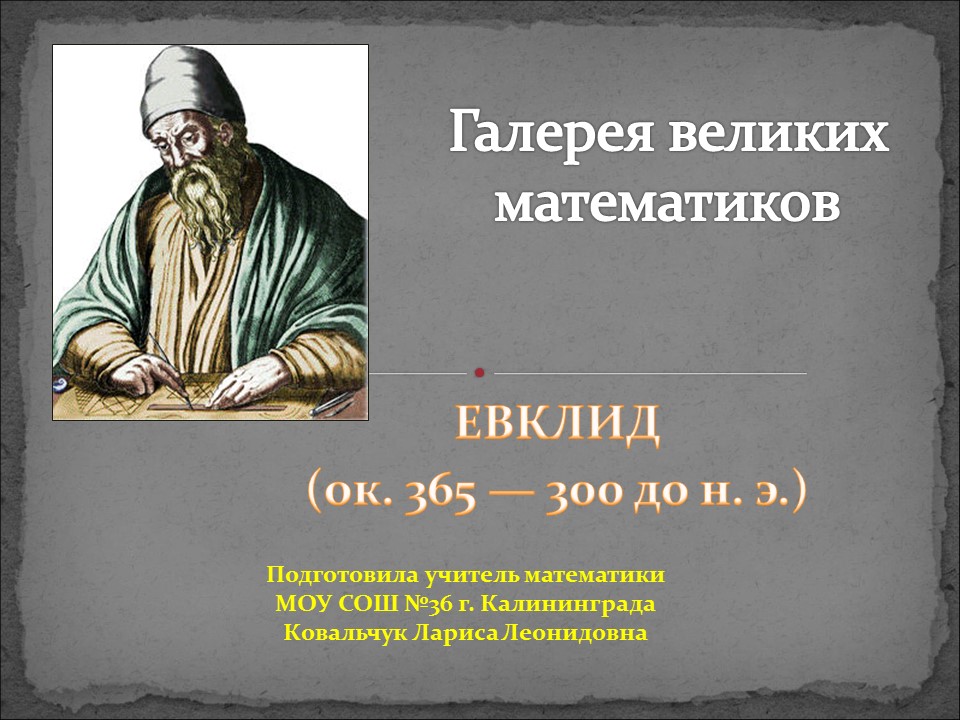 Галерея великих математиков

ЕВКЛИД
(ок. 365 — 300 до н. э.)

Подготовила учитель математики
МОУ СОШ №36 г. Калининграда
Ковальчук Лариса Леонидовна